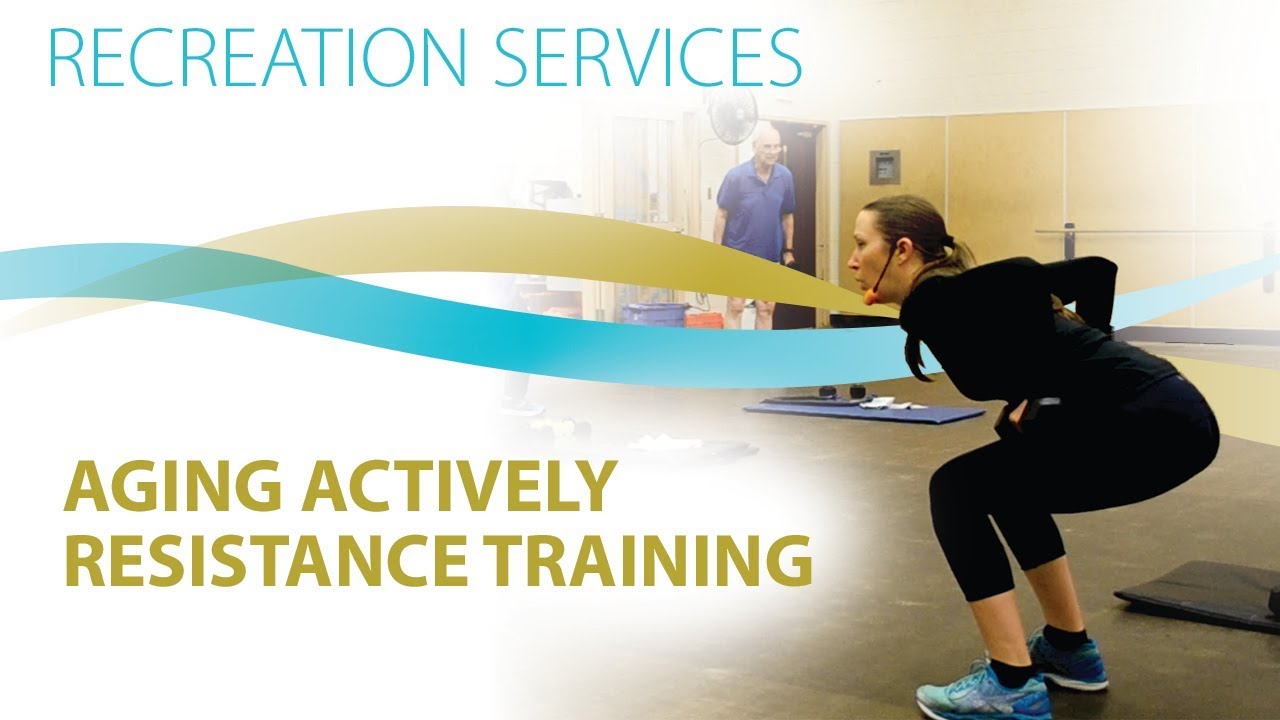 RECREATION SERVICES

AGING ACTIVELY
RESISTANCE TRAINING